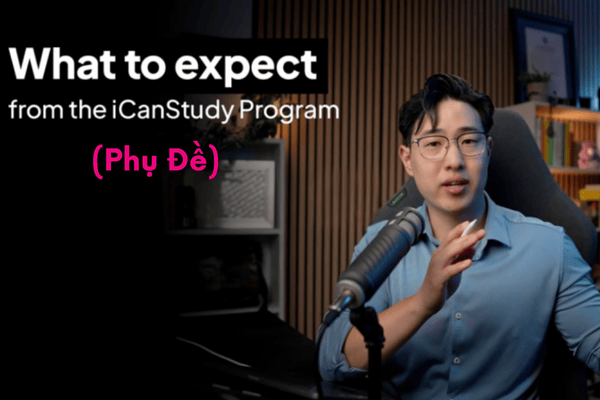 What to expect
from the iCanStudy Program

(Phụ Đề)